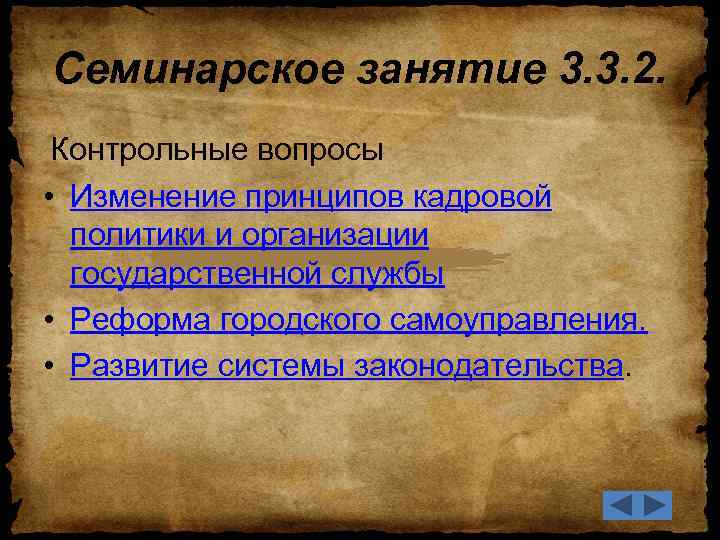 Семинарское занятие 3.3.2.

Контрольные вопросы

• Изменение принципов кадровой политики и организации государственной службы
• Реформа городского самоуправления.
• Развитие системы законодательства.